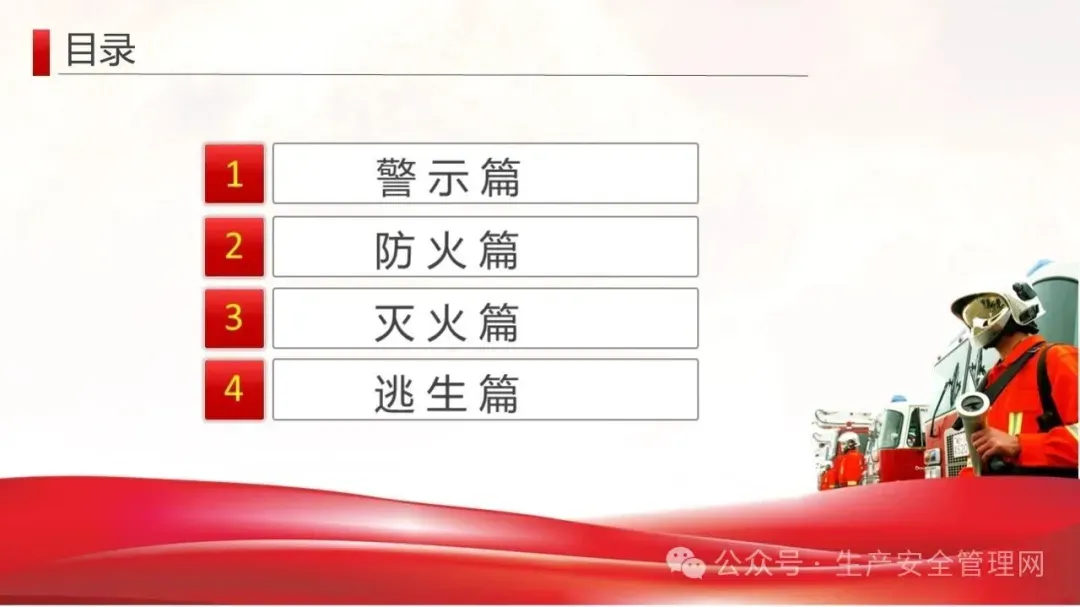 目录

1 警示篇

2 防火篇

3 灭火篇

4 逃生篇

公众号 · 生产安全管理网